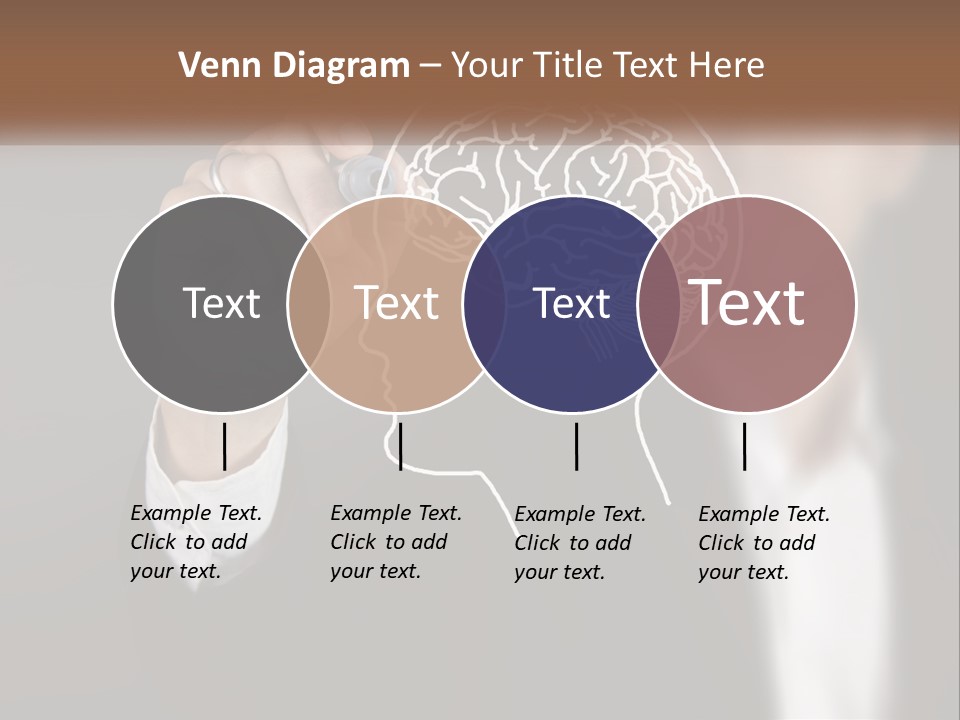 Venn Diagram – Your Title Text Here

Text

Text

Text

Text

Example Text. Click to add your text.

Example Text. Click to add your text.

Example Text. Click to add your text.

Example Text. Click to add your text.